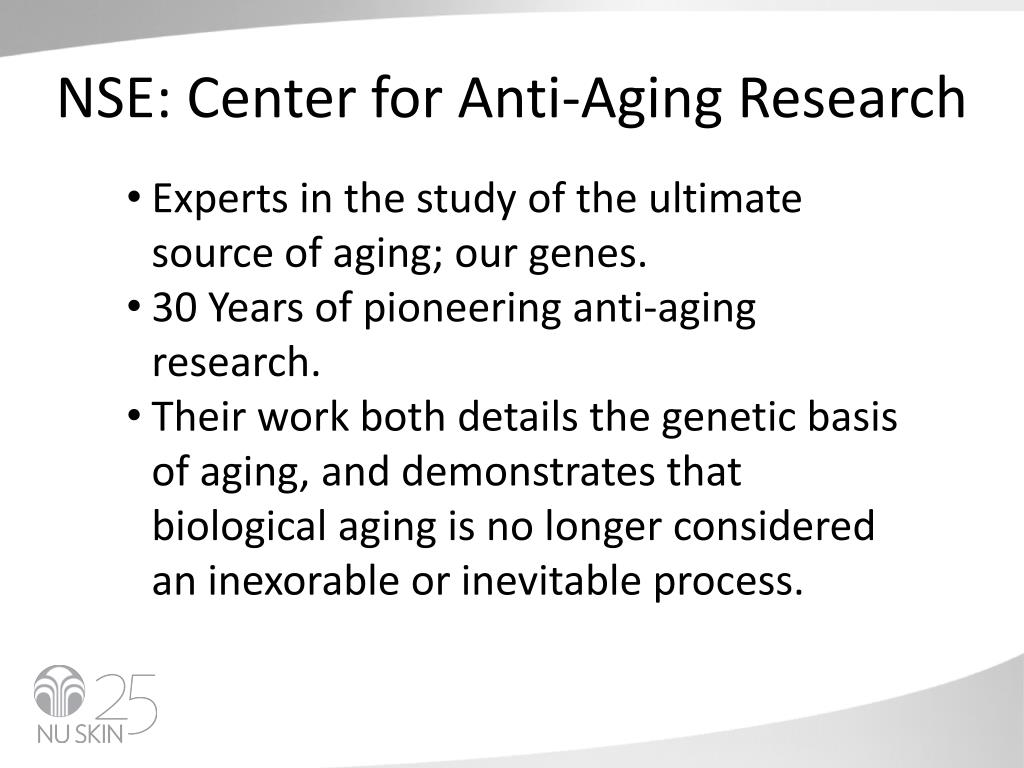 NSE: Center for Anti-Aging Research

• Experts in the study of the ultimate source of aging; our genes.
• 30 Years of pioneering anti-aging research.
• Their work both details the genetic basis of aging, and demonstrates that biological aging is no longer considered an inexorable or inevitable process.

25
NU SKIN